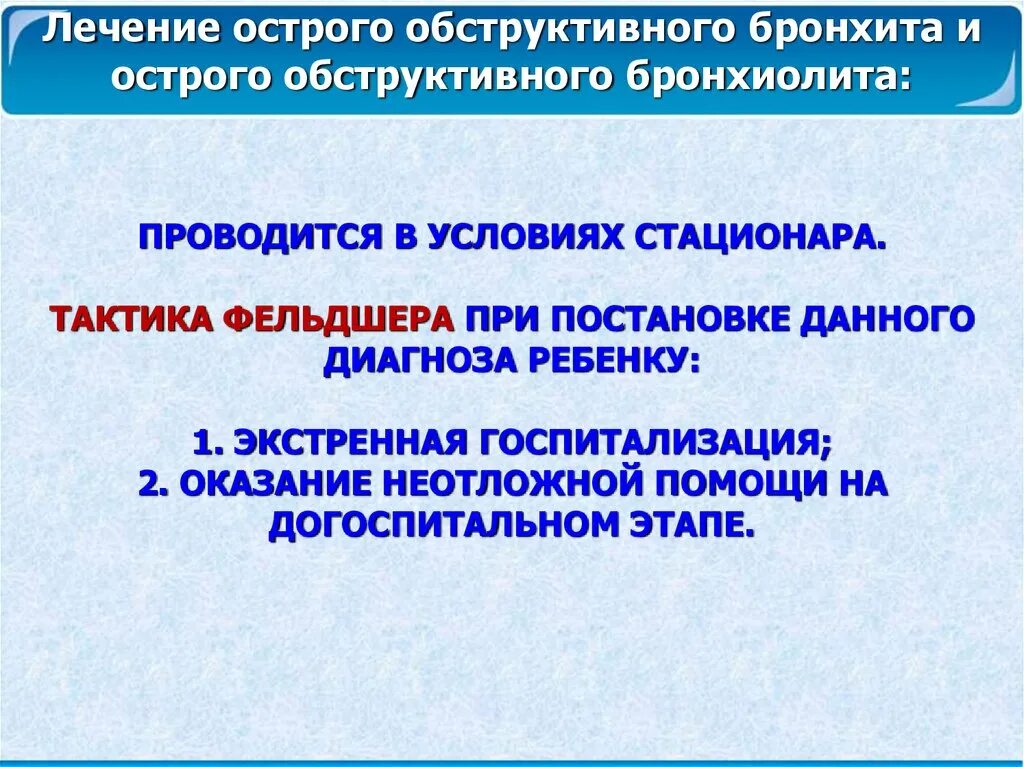 Лечение острого обструктивного бронхита и острого обструктивного бронхиолита:

ПРОВОДИТСЯ В УСЛОВИЯХ СТАЦИОНАРА.

ТАКТИКА ФЕЛЬДШЕРА ПРИ ПОСТАНОВКЕ ДАННОГО ДИАГНОЗА РЕБЕНКУ:

1. ЭКСТРЕННАЯ ГОСПИТАЛИЗАЦИЯ;
2. ОКАЗАНИЕ НЕОТЛОЖНОЙ ПОМОЩИ НА ДОГОСПИТАЛЬНОМ ЭТАПЕ.